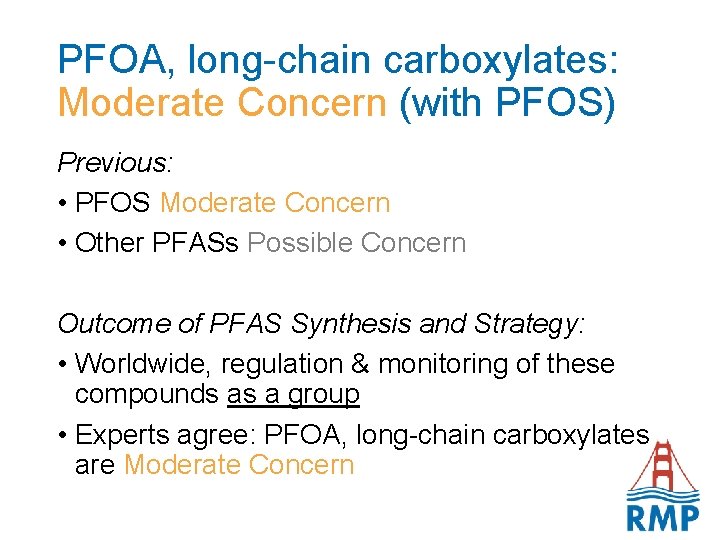 PFOA, long-chain carboxylates: Moderate Concern (with PFOS)

Previous:

• PFOS Moderate Concern
• Other PFASs Possible Concern

Outcome of PFAS Synthesis and Strategy:

• Worldwide, regulation & monitoring of these compounds as a group
• Experts agree: PFOA, long-chain carboxylates are Moderate Concern

RMP